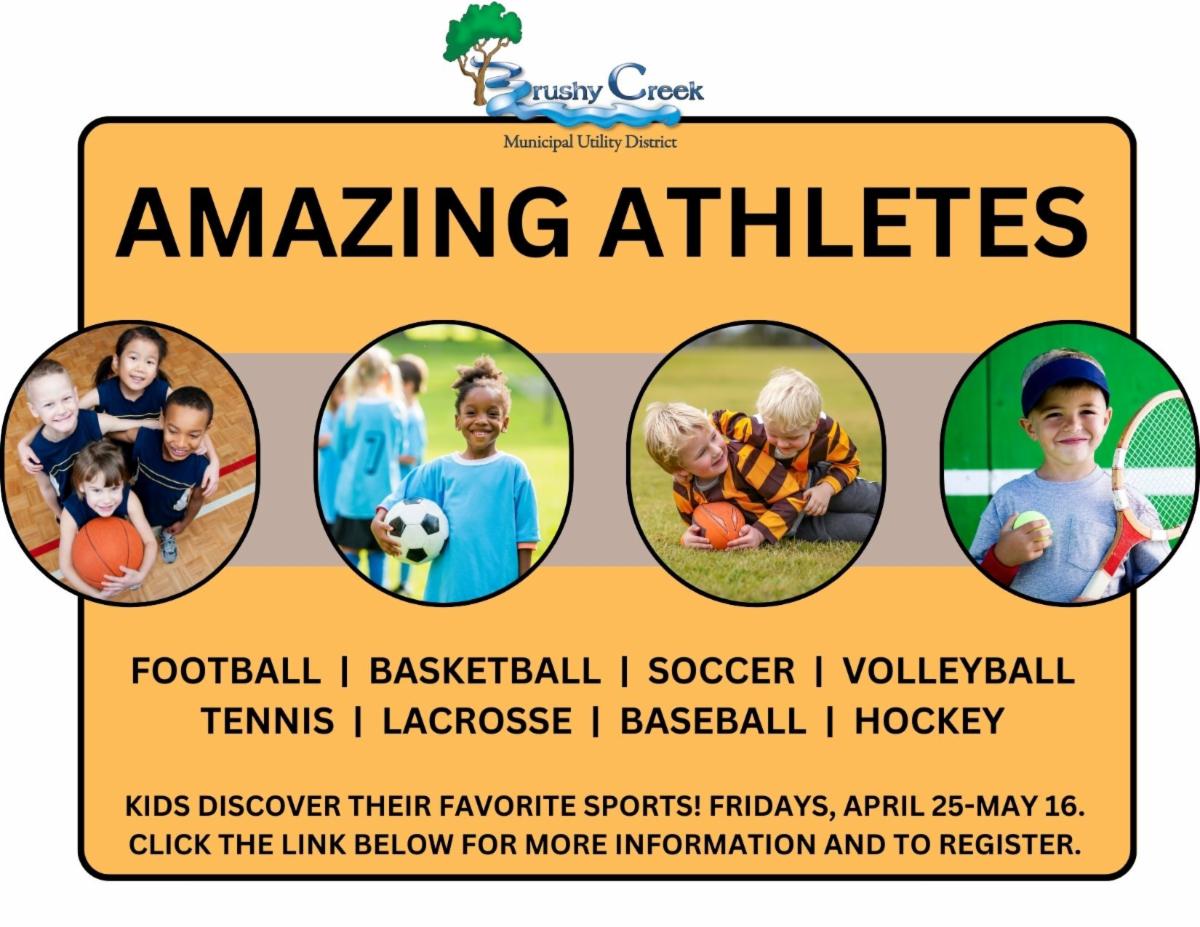 Brushy Creek
Municipal Utility District

AMAZING ATHLETES

7

FOOTBALL | BASKETBALL | SOCCER | VOLLEYBALL
TENNIS | LACROSSE | BASEBALL | HOCKEY

KIDS DISCOVER THEIR FAVORITE SPORTS! FRIDAYS, APRIL 25-MAY 16.
CLICK THE LINK BELOW FOR MORE INFORMATION AND TO REGISTER.